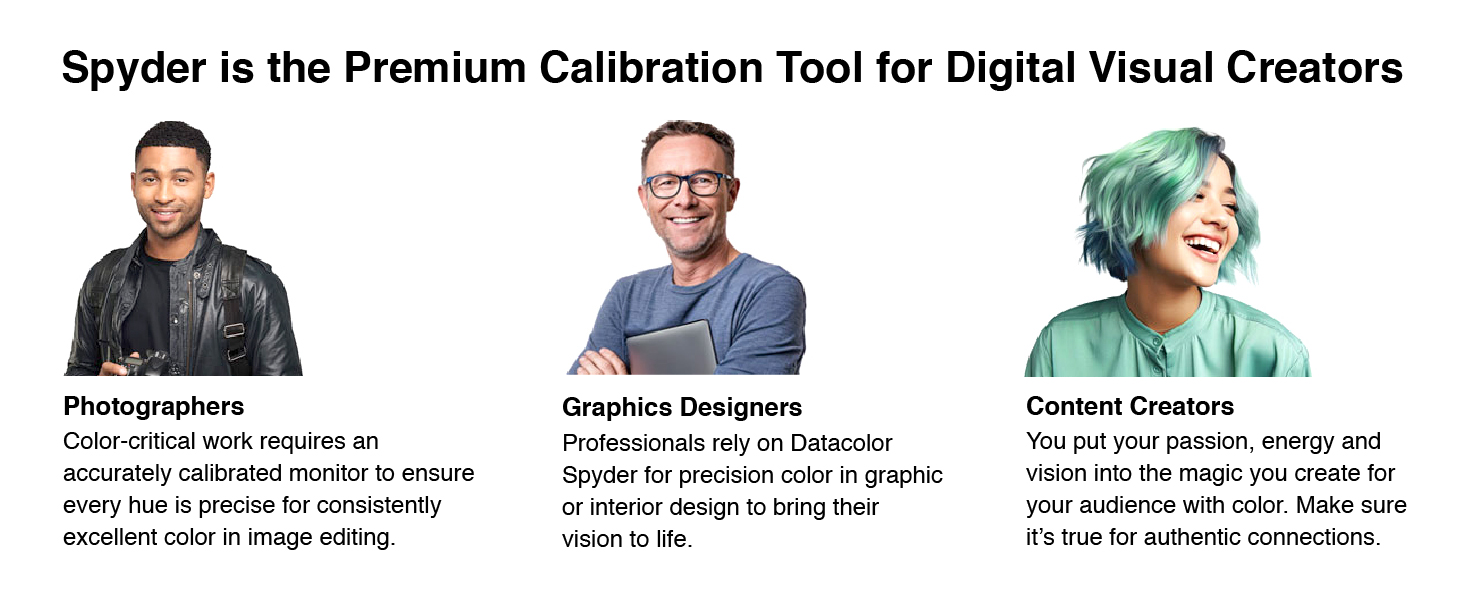 Spyder is the Premium Calibration Tool for Digital Visual Creators

Photographers
Color-critical work requires an accurately calibrated monitor to ensure every hue is precise for consistently excellent color in image editing.

Graphics Designers
Professionals rely on Datacolor Spyder for precision color in graphic or interior design to bring their vision to life.

Content Creators
You put your passion, energy and vision into the magic you create for your audience with color. Make sure it's true for authentic connections.